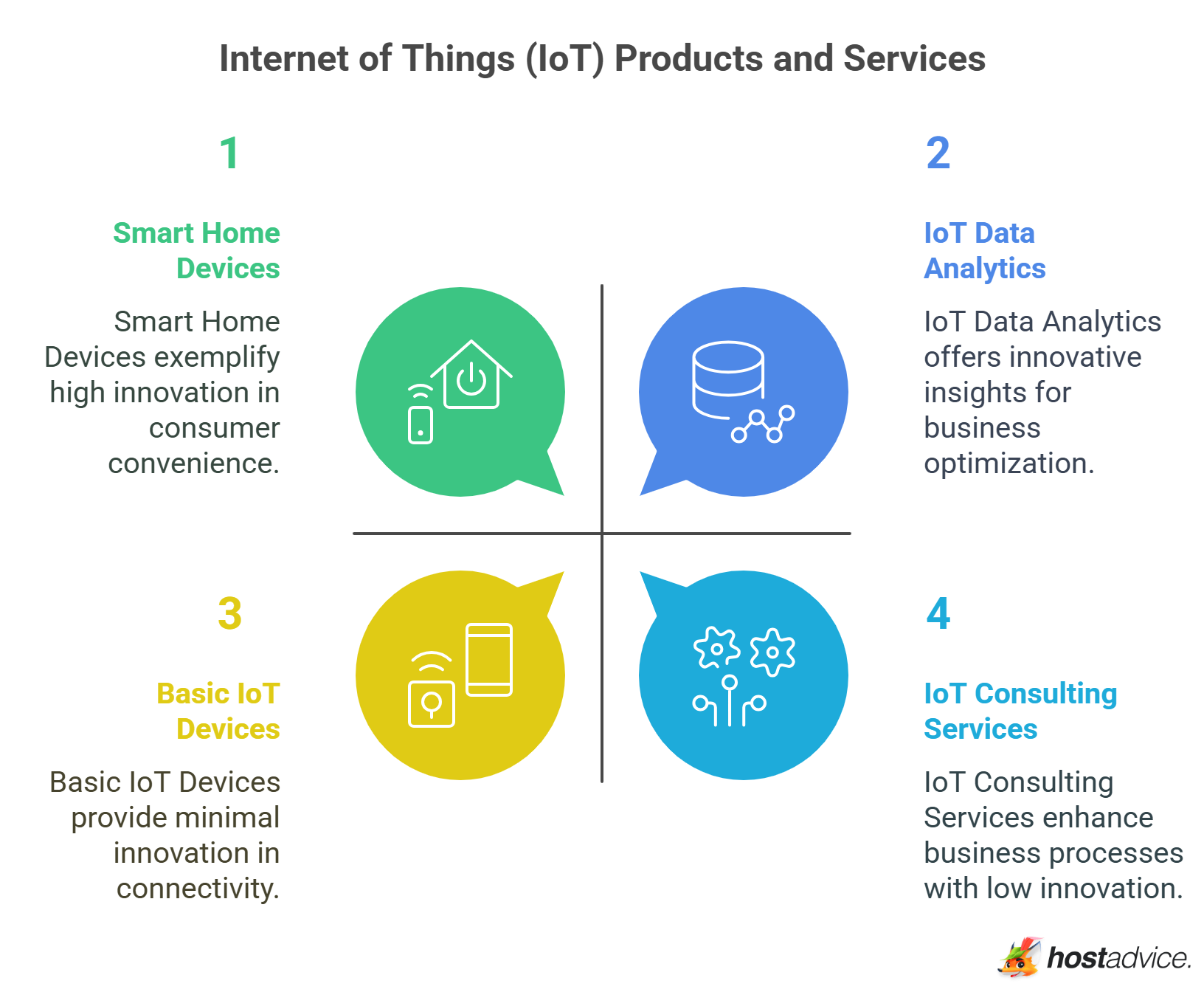 Internet of Things (IoT) Products and Services

1

Smart Home Devices

Smart Home Devices exemplify high innovation in consumer convenience.

2

IoT Data Analytics

IoT Data Analytics offers innovative insights for business optimization.

3

Basic IoT Devices

Basic IoT Devices provide minimal innovation in connectivity.

4

IoT Consulting Services

IoT Consulting Services enhance business processes with low innovation.

hostadvice.